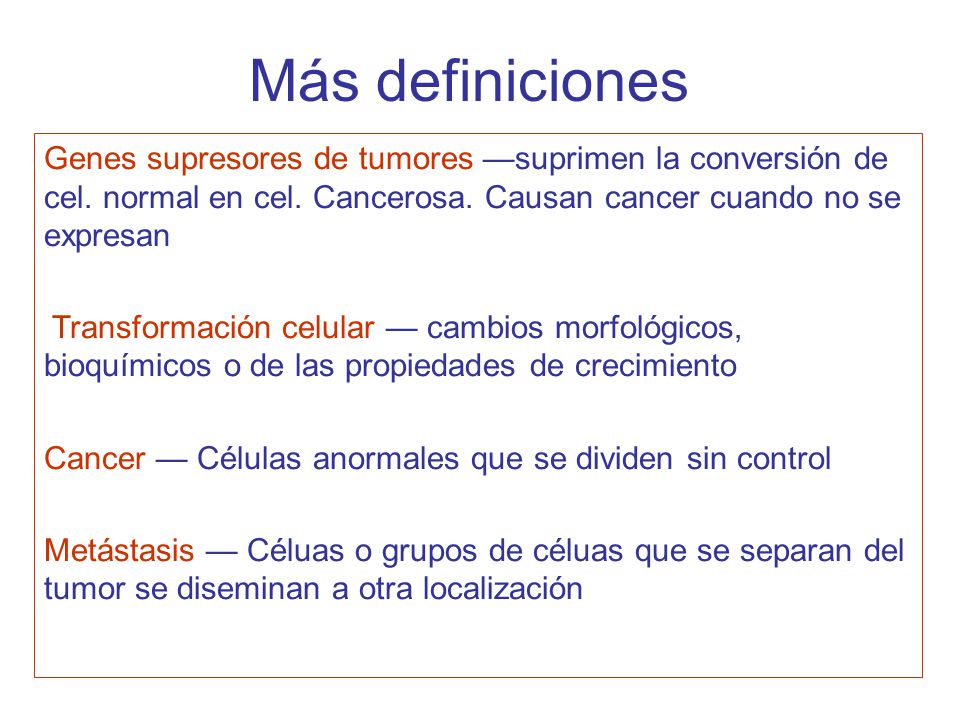 Más definiciones

Genes supresores de tumores —suprimen la conversión de cel. normal en cel. Cancerosa. Causan cancer cuando no se expresan

Transformación celular — cambios morfológicos, bioquímicos o de las propiedades de crecimiento

Cancer — Células anormales que se dividen sin control

Metástasis — Céluas o grupos de céluas que se separan del tumor se diseminan a otra localización